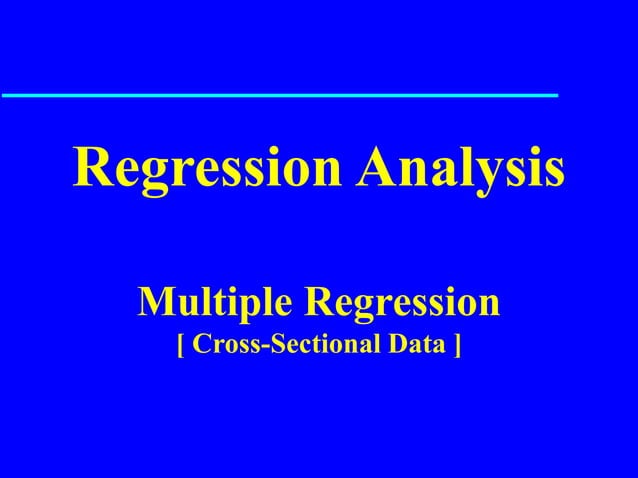 Regression Analysis

Multiple Regression
[ Cross-Sectional Data ]